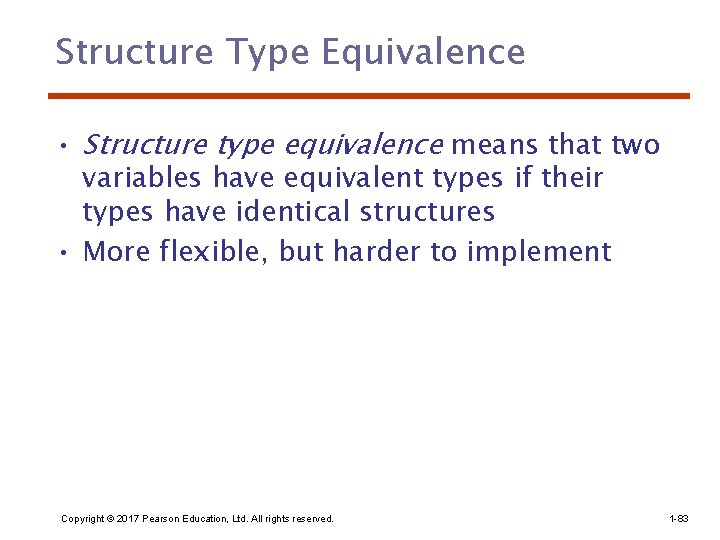 Structure Type Equivalence

• Structure type equivalence means that two variables have equivalent types if their types have identical structures
• More flexible, but harder to implement

Copyright © 2017 Pearson Education, Ltd. All rights reserved.

1-83